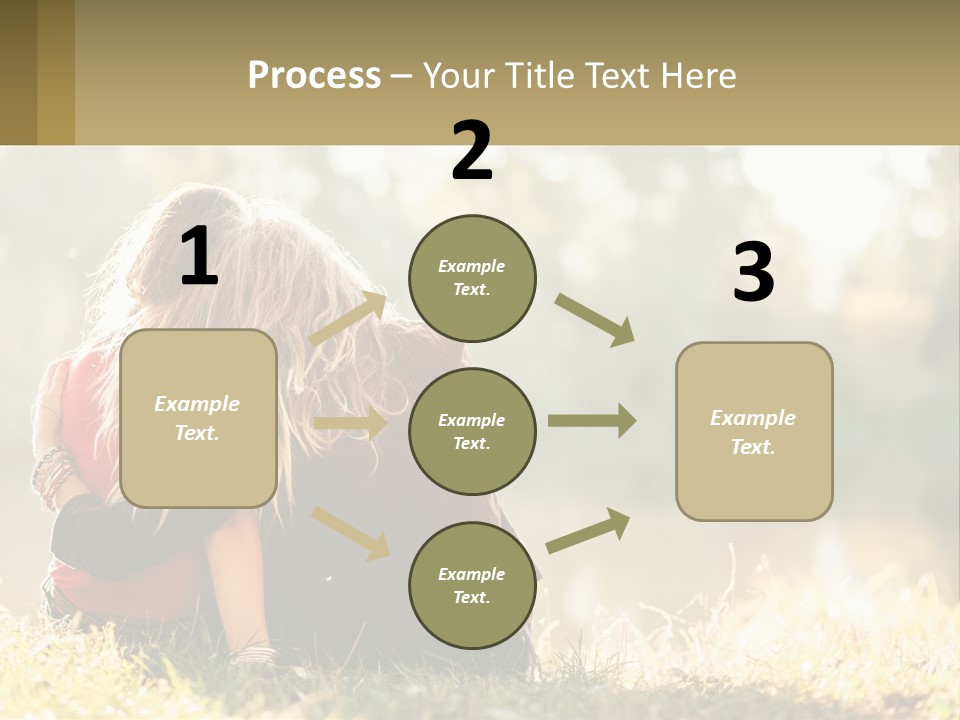 Process – Your Title Text Here

1

Example Text.

2

Example Text.

Example Text.

Example Text.

3

Example Text.